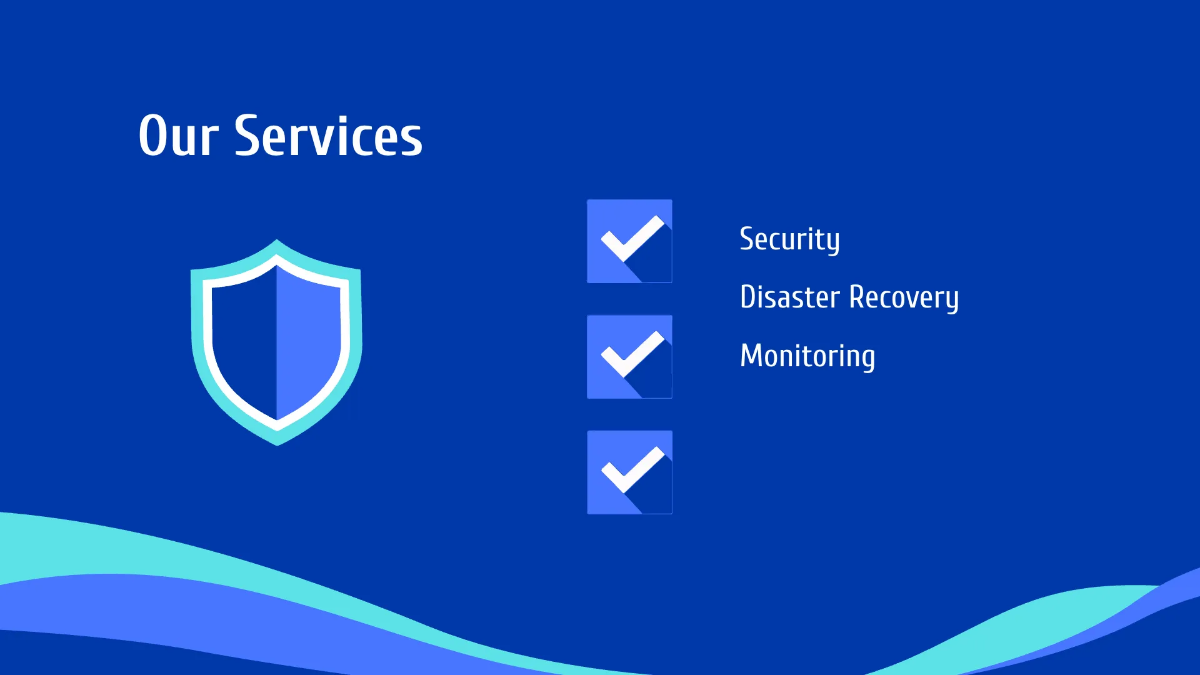 Our Services

Security
Disaster Recovery
Monitoring